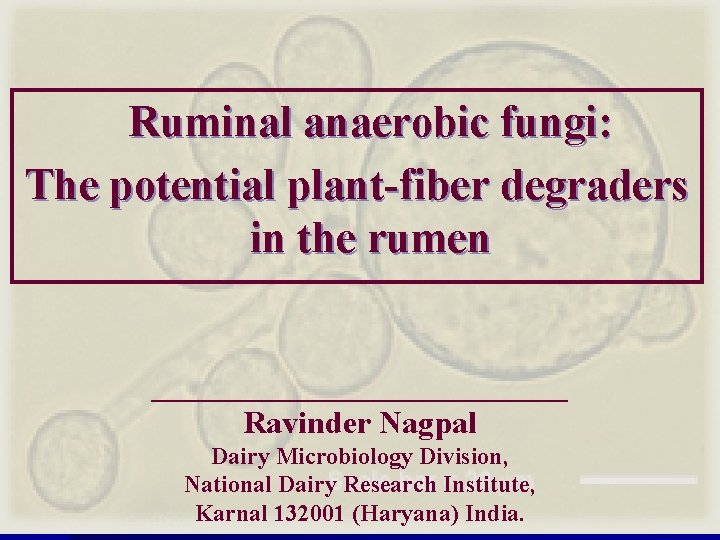 Ruminal anaerobic fungi:
The potential plant-fiber degraders in the rumen

Ravinder Nagpal
Dairy Microbiology Division,
National Dairy Research Institute,
Karnal 132001 (Haryana) India.